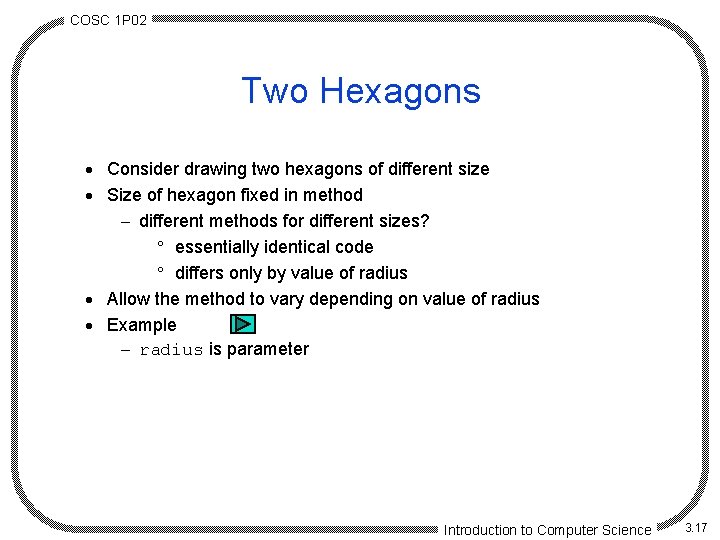 COSC 1P02

Two Hexagons

• Consider drawing two hexagons of different size
• Size of hexagon fixed in method
  – different methods for different sizes?
    ° essentially identical code
    ° differs only by value of radius
• Allow the method to vary depending on value of radius
• Example
  – radius is parameter

Introduction to Computer Science

3.17